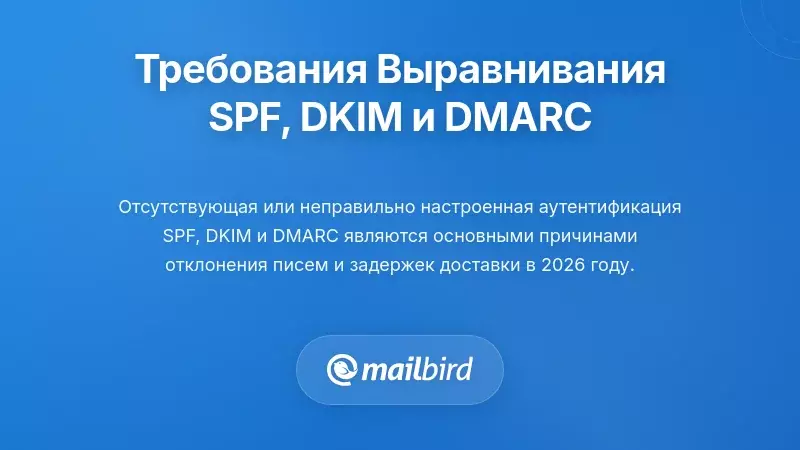 Требования Выравнивания SPF, DKIM и DMARC

Отсутствующая или неправильно настроенная аутентификация SPF, DKIM и DMARC являются основными причинами отклонения писем и задержек доставки в 2026 году.

mailbird